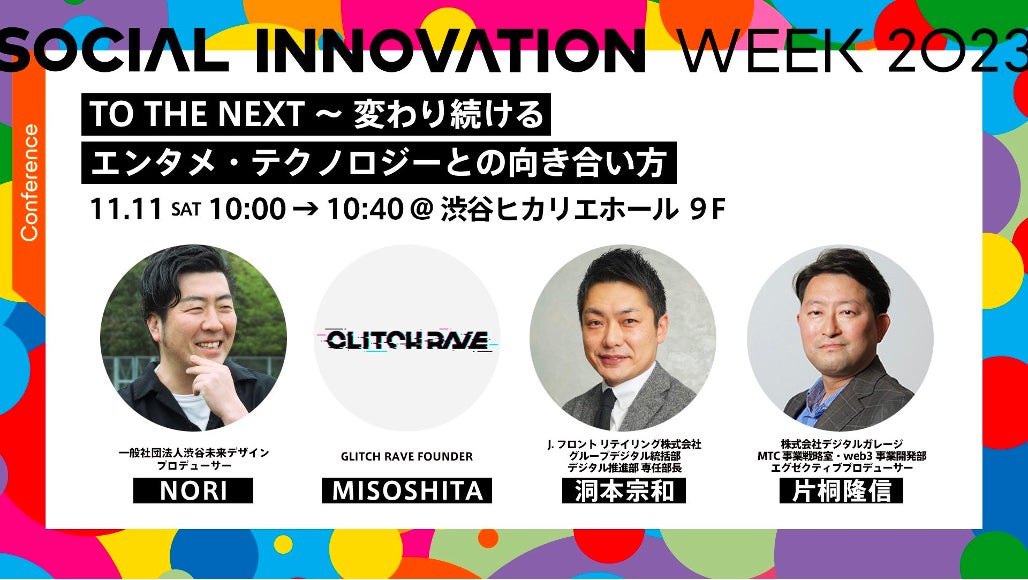 SOCIAL INNOVATION WEEK 2023

Conference

TO THE NEXT ～ 変わり続ける
エンタメ・テクノロジーとの向き合い方

11.11 SAT 10:00 → 10:40 @ 渋谷ヒカリエホール 9F

GLITCH RAVE

一般社団法人渋谷未来デザイン
プロデューサー
NORI

GLITCH RAVE FOUNDER
MISOSHITA

J. フロント リテイリング株式会社
グループデジタル統括部
デジタル推進部 専任部長
洞本宗和

株式会社デジタルガレージ
MTC 事業戦略室・web3 事業開発部
エグゼクティブプロデューサー
片桐隆信